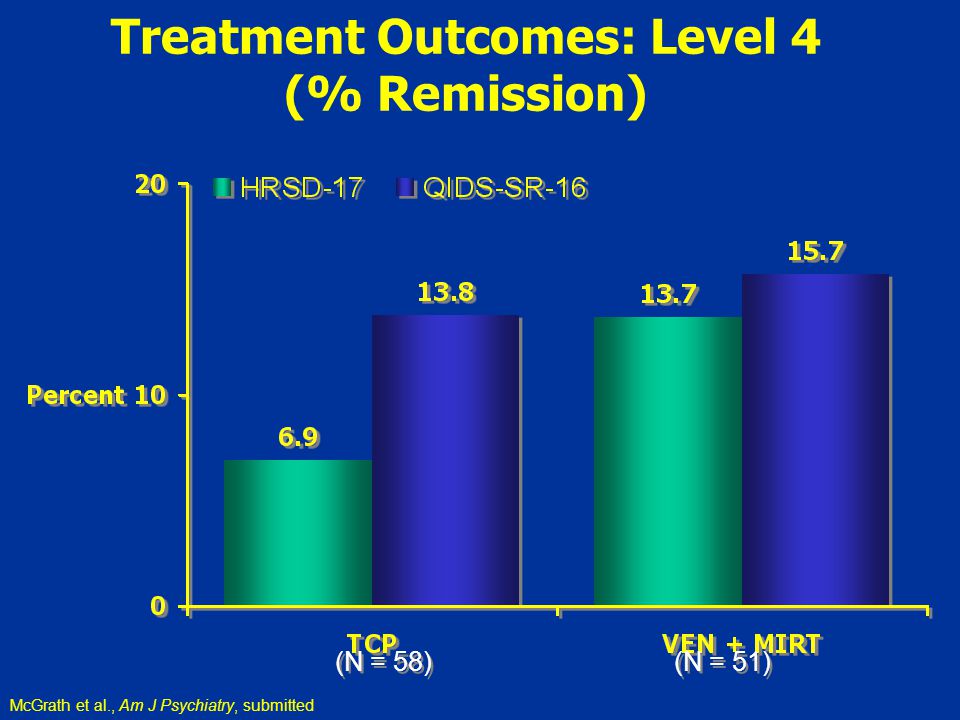 Treatment Outcomes: Level 4
(% Remission)

HRSD-17 QIDS-SR-16

20

Percent 10

0

6.9

13.8

13.7

15.7

TCP
(N = 58)

VEN + MIRT
(N = 51)

McGrath et al., Am J Psychiatry, submitted